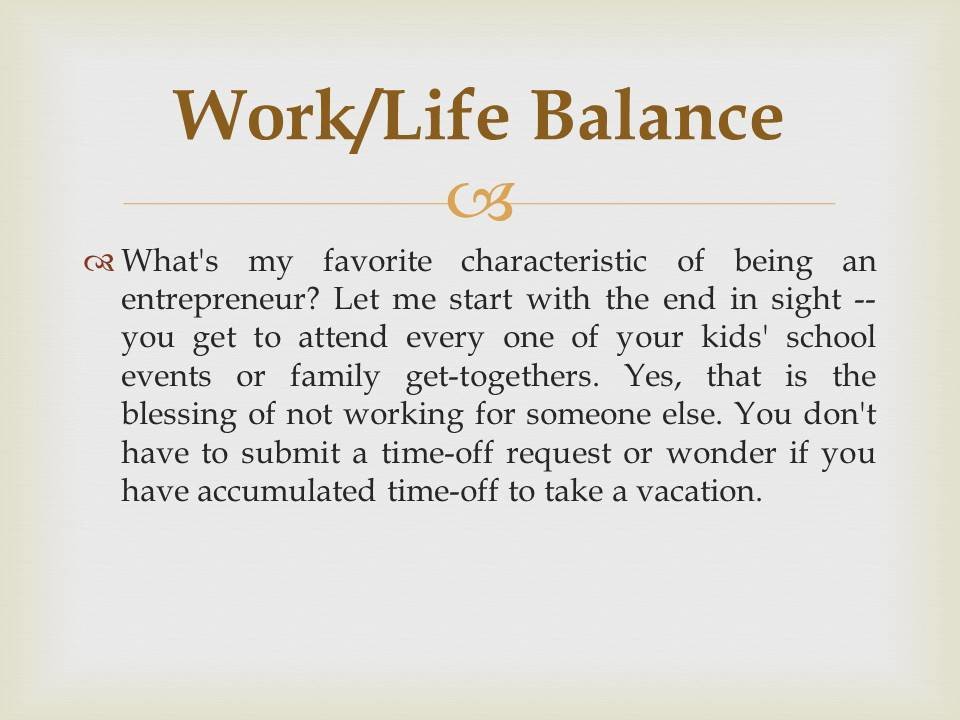 Work/Life Balance

What's my favorite characteristic of being an entrepreneur? Let me start with the end in sight -- you get to attend every one of your kids' school events or family get-togethers. Yes, that is the blessing of not working for someone else. You don't have to submit a time-off request or wonder if you have accumulated time-off to take a vacation.